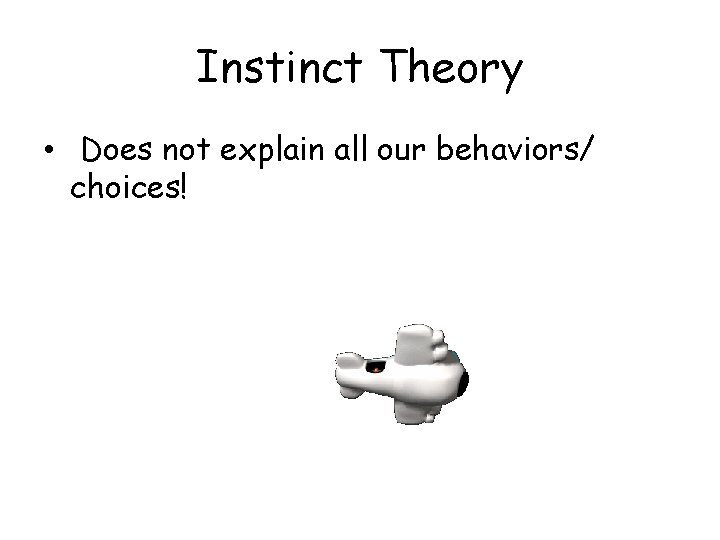 Instinct Theory

• Does not explain all our behaviors/ choices!